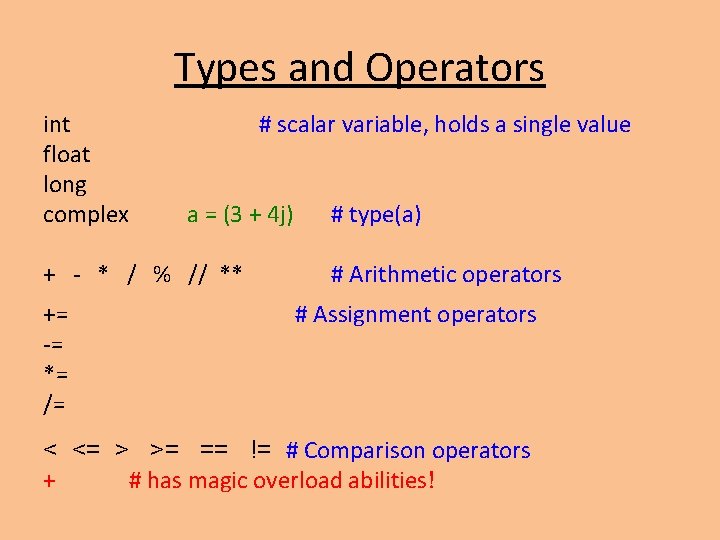 Types and Operators

int # scalar variable, holds a single value
float
long
complex a = (3 + 4j) # type(a)

+ - * / % // ** # Arithmetic operators

+= # Assignment operators
-=
*=
/=

< <= > >= == != # Comparison operators
+ # has magic overload abilities!